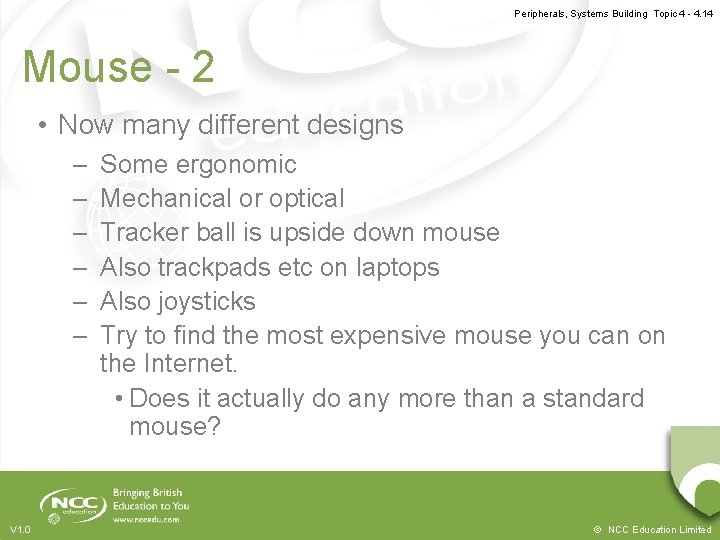 Peripherals, Systems Building Topic 4 - 4.14

Mouse - 2

• Now many different designs
– Some ergonomic
– Mechanical or optical
– Tracker ball is upside down mouse
– Also trackpads etc on laptops
– Also joysticks
– Try to find the most expensive mouse you can on the Internet.
• Does it actually do any more than a standard mouse?

NCC education

Bringing British Education to You
www.nccedu.com

V1.0

© NCC Education Limited